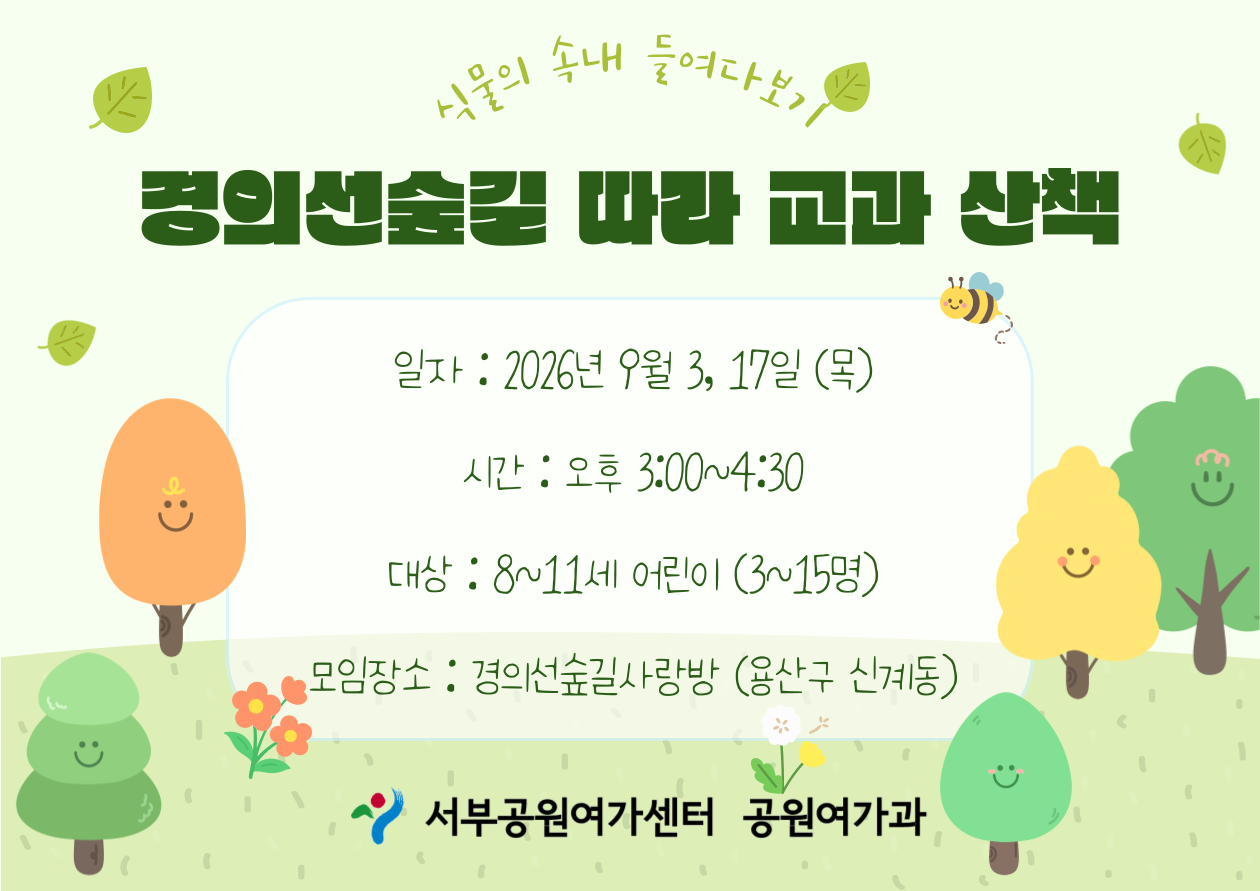 식물의 속내 들여다보기

경의선숲길 따라 교과 산책

일자 : 2026년 9월 3, 17일 (목)

시간 : 오후 3:00~4:30

대상 : 8~11세 어린이 (3~15명)

모임장소 : 경의선숲길사랑방 (용산구 신계동)

서부공원여가센터 공원여가과